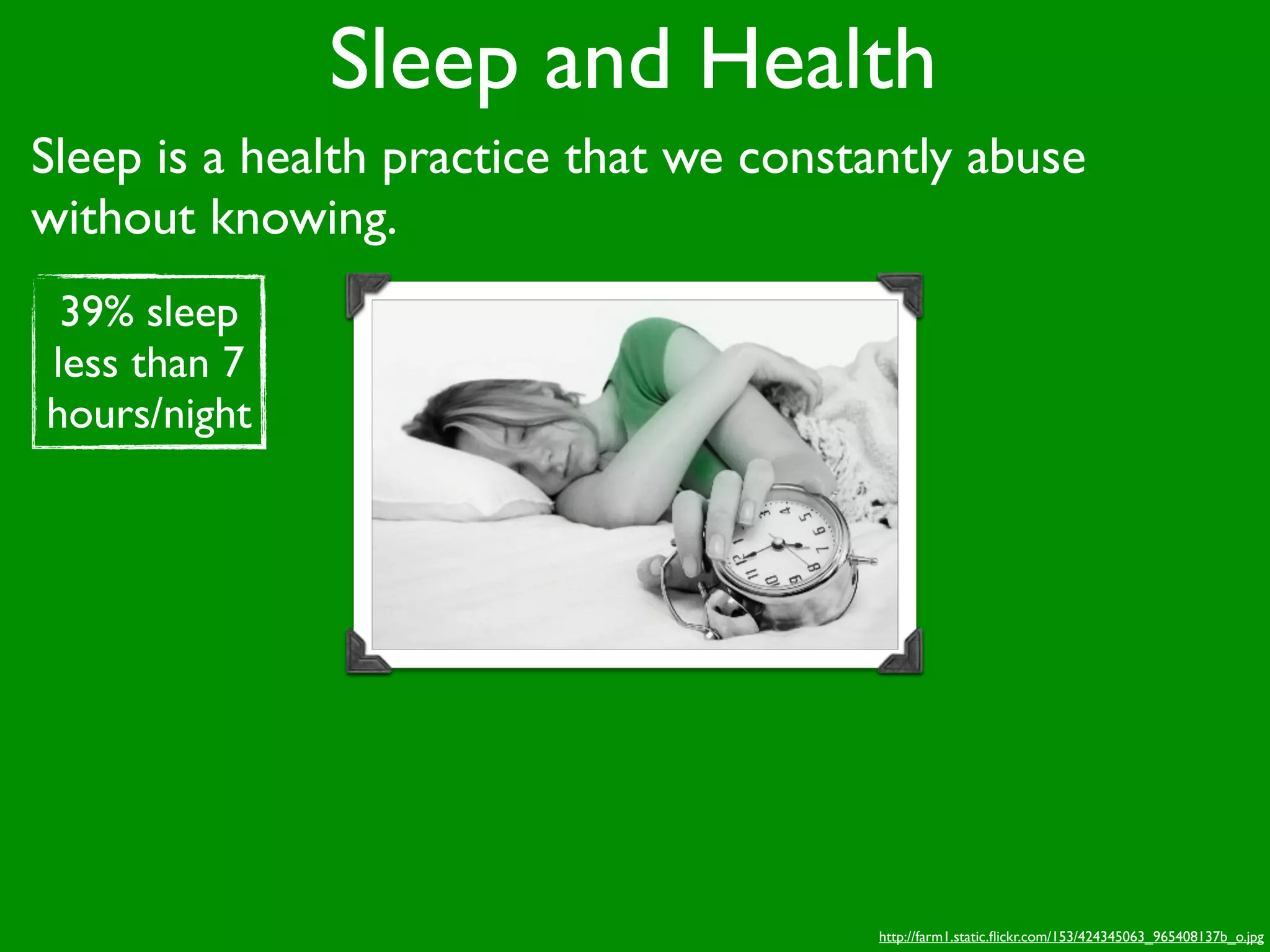 Sleep and Health

Sleep is a health practice that we constantly abuse without knowing.

39% sleep less than 7 hours/night

http://farm1.static.flickr.com/153/424345063_965408137b_o.jpg